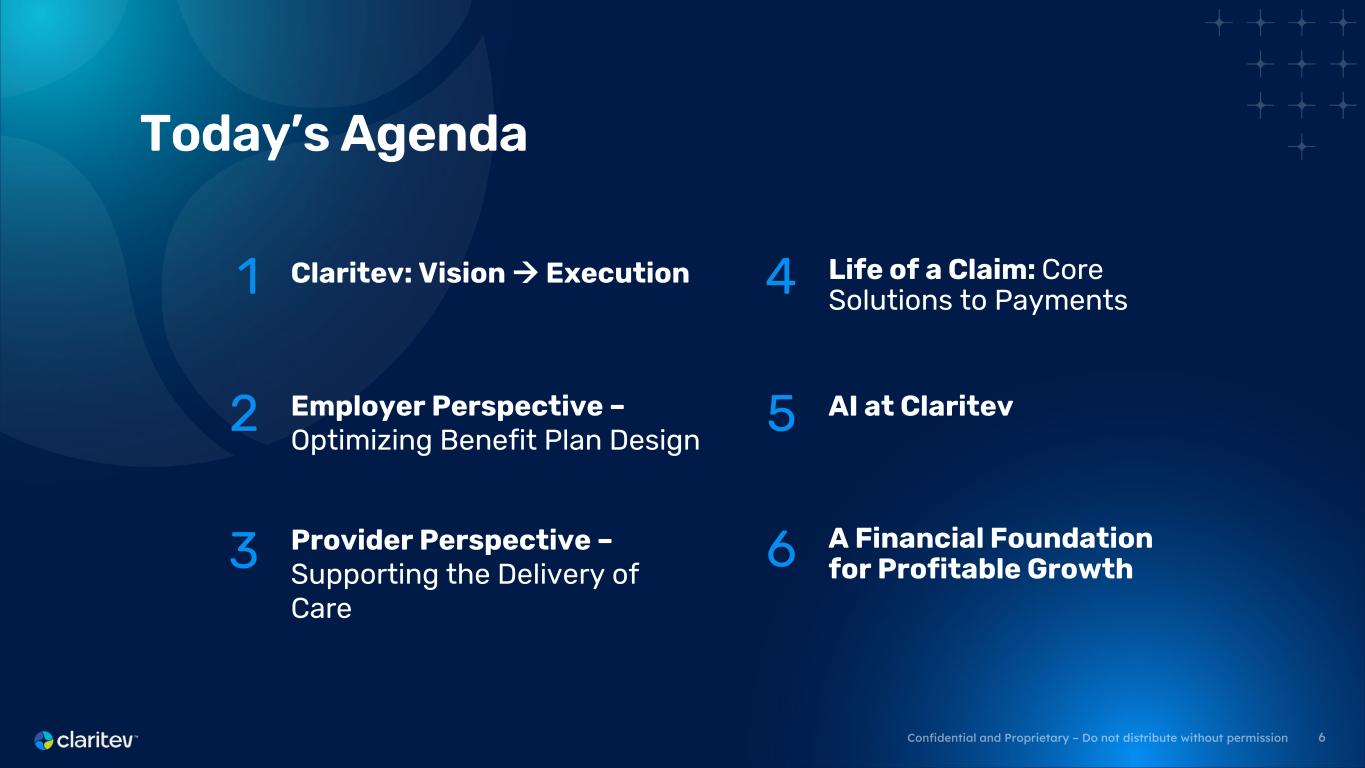 Today's Agenda

1 Claritev: Vision → Execution

2 Employer Perspective – Optimizing Benefit Plan Design

3 Provider Perspective – Supporting the Delivery of Care

4 Life of a Claim: Core Solutions to Payments

5 AI at Claritev

6 A Financial Foundation for Profitable Growth

claritev™

Confidential and Proprietary – Do not distribute without permission 6